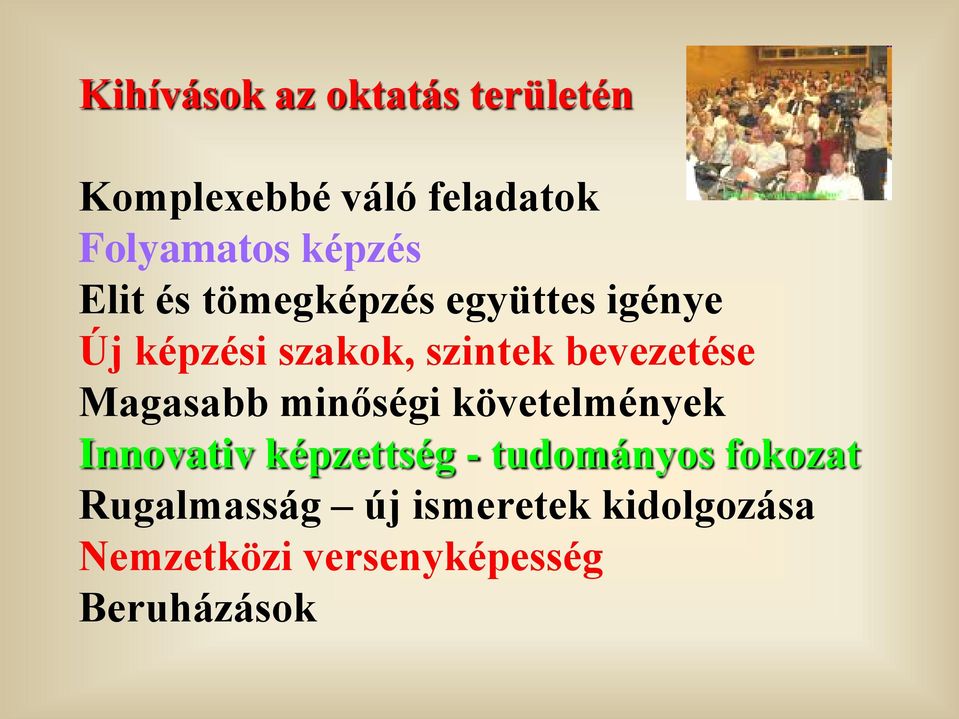 Kihívások az oktatás területén

Komplexebbé váló feladatok
Folyamatos képzés
Elit és tömegképzés együttes igénye
Új képzési szakok, szintek bevezetése
Magasabb minőségi követelmények
Innovativ képzettség - tudományos fokozat
Rugalmasság – új ismeretek kidolgozása
Nemzetközi versenyképesség
Beruházások